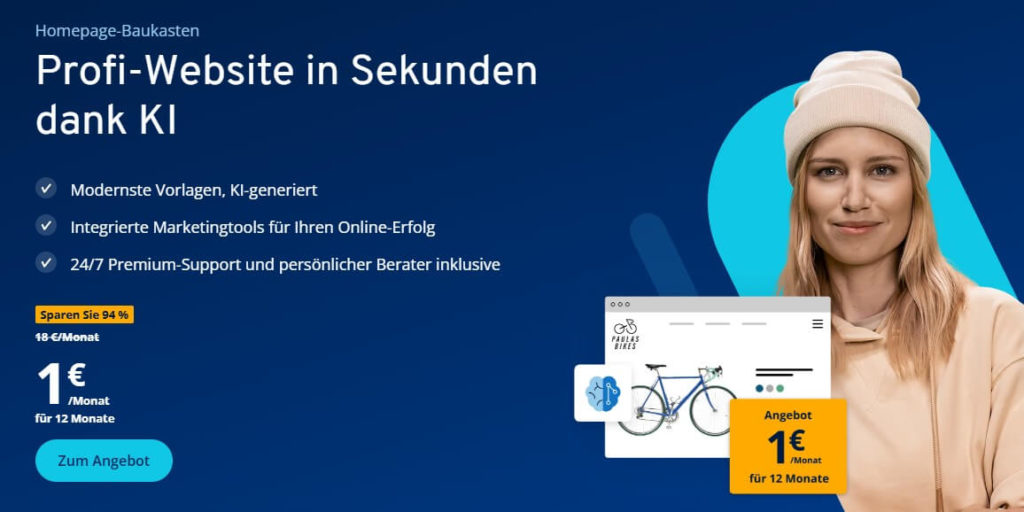 Homepage-Baukasten

Profi-Website in Sekunden dank KI

Modernste Vorlagen, KI-generiert

Integrierte Marketingtools für Ihren Online-Erfolg

24/7 Premium-Support und persönlicher Berater inklusive

Sparen Sie 94 %

18 €/Monat

1 € /Monat
für 12 Monate

Zum Angebot

PAULAS BIKES

Angebot
1 € /Monat
für 12 Monate